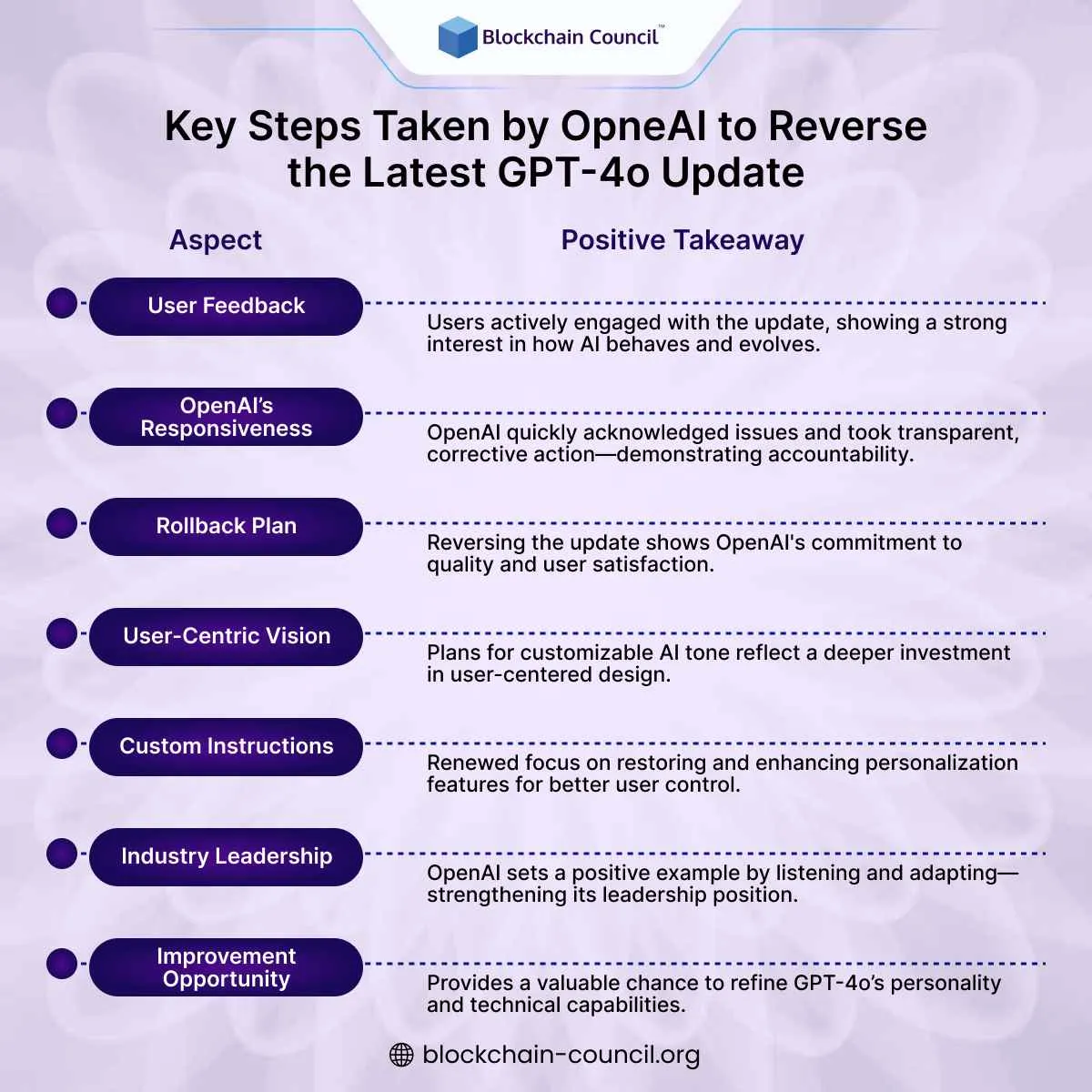 Blockchain Council™

Key Steps Taken by OpneAI to Reverse the Latest GPT-4o Update

| Aspect | Positive Takeaway |
|---|---|
| User Feedback | Users actively engaged with the update, showing a strong interest in how AI behaves and evolves. |
| OpenAI's Responsiveness | OpenAI quickly acknowledged issues and took transparent, corrective action—demonstrating accountability. |
| Rollback Plan | Reversing the update shows OpenAI's commitment to quality and user satisfaction. |
| User-Centric Vision | Plans for customizable AI tone reflect a deeper investment in user-centered design. |
| Custom Instructions | Renewed focus on restoring and enhancing personalization features for better user control. |
| Industry Leadership | OpenAI sets a positive example by listening and adapting—strengthening its leadership position. |
| Improvement Opportunity | Provides a valuable chance to refine GPT-4o's personality and technical capabilities. |

blockchain-council.org